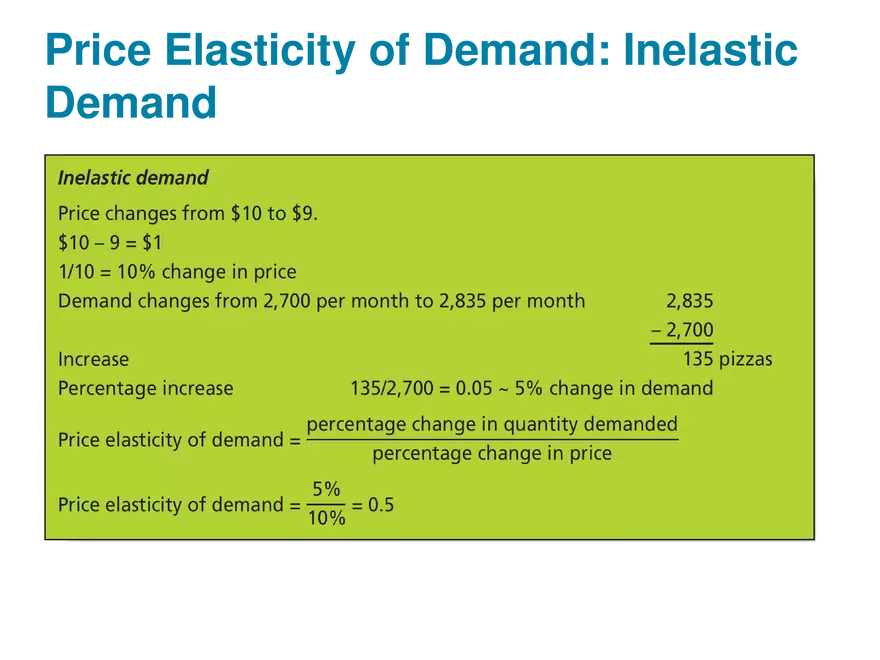 Price Elasticity of Demand: Inelastic Demand

Inelastic demand

Price changes from \$10 to \$9.

\$10 – 9 = \$1

1/10 = 10% change in price

Demand changes from 2,700 per month to 2,835 per month 2,835

– 2,700

Increase 135 pizzas

Percentage increase 135/2,700 = 0.05 ~ 5% change in demand

Price elasticity of demand = $\frac{\text{percentage change in quantity demanded}}{\text{percentage change in price}}$

Price elasticity of demand = $\frac{5\%}{10\%}$ = 0.5